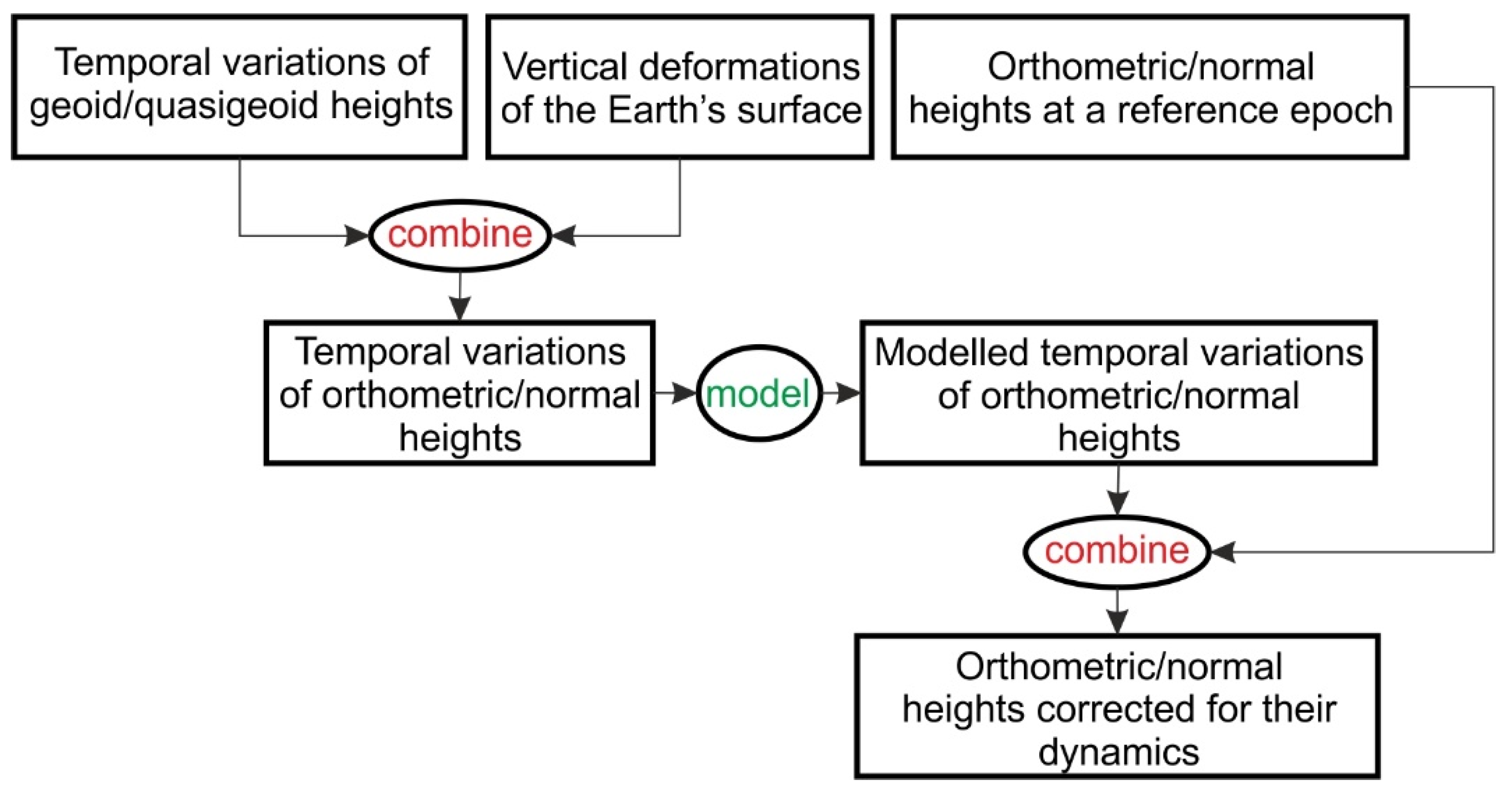 Temporal variations of geoid/quasigeoid heights

Vertical deformations of the Earth's surface

Orthometric/normal heights at a reference epoch

combine

Temporal variations of orthometric/normal heights

model

Modelled temporal variations of orthometric/normal heights

combine

Orthometric/normal heights corrected for their dynamics